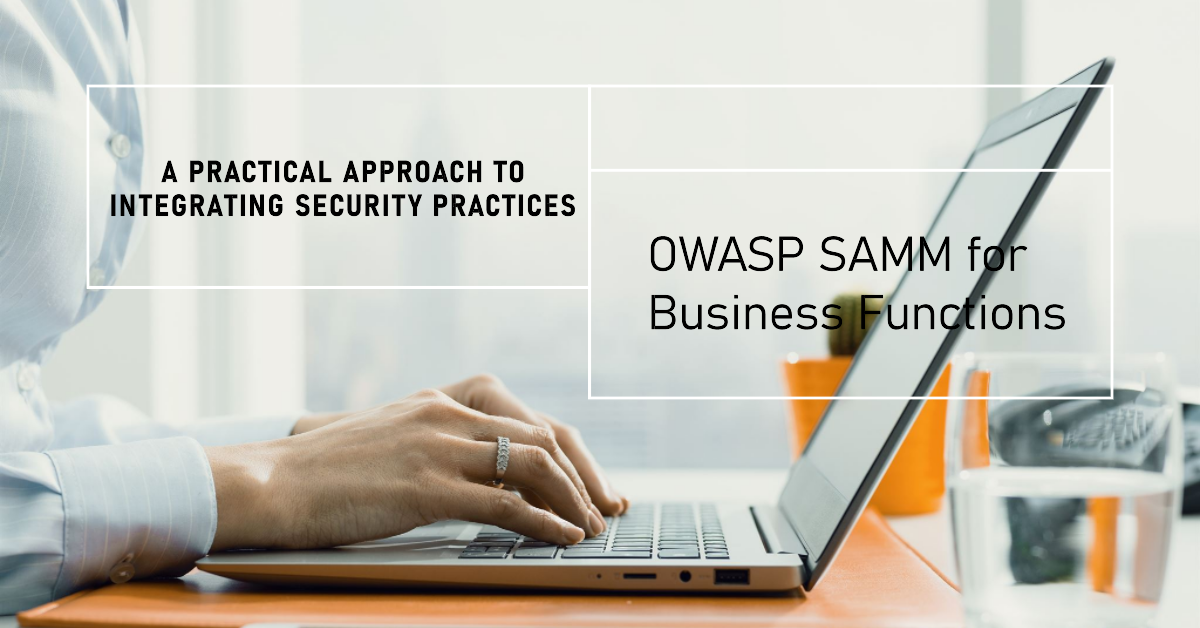 A PRACTICAL APPROACH TO INTEGRATING SECURITY PRACTICES

OWASP SAMM for Business Functions